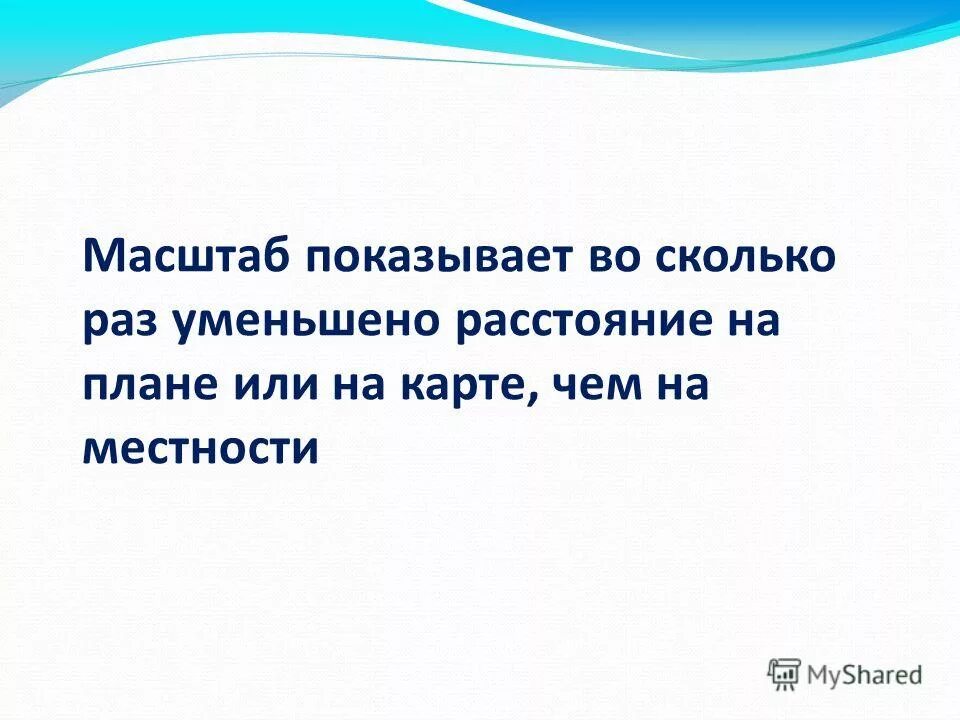 Масштаб показывает во сколько раз уменьшено расстояние на плане или на карте, чем на местности

MyShared